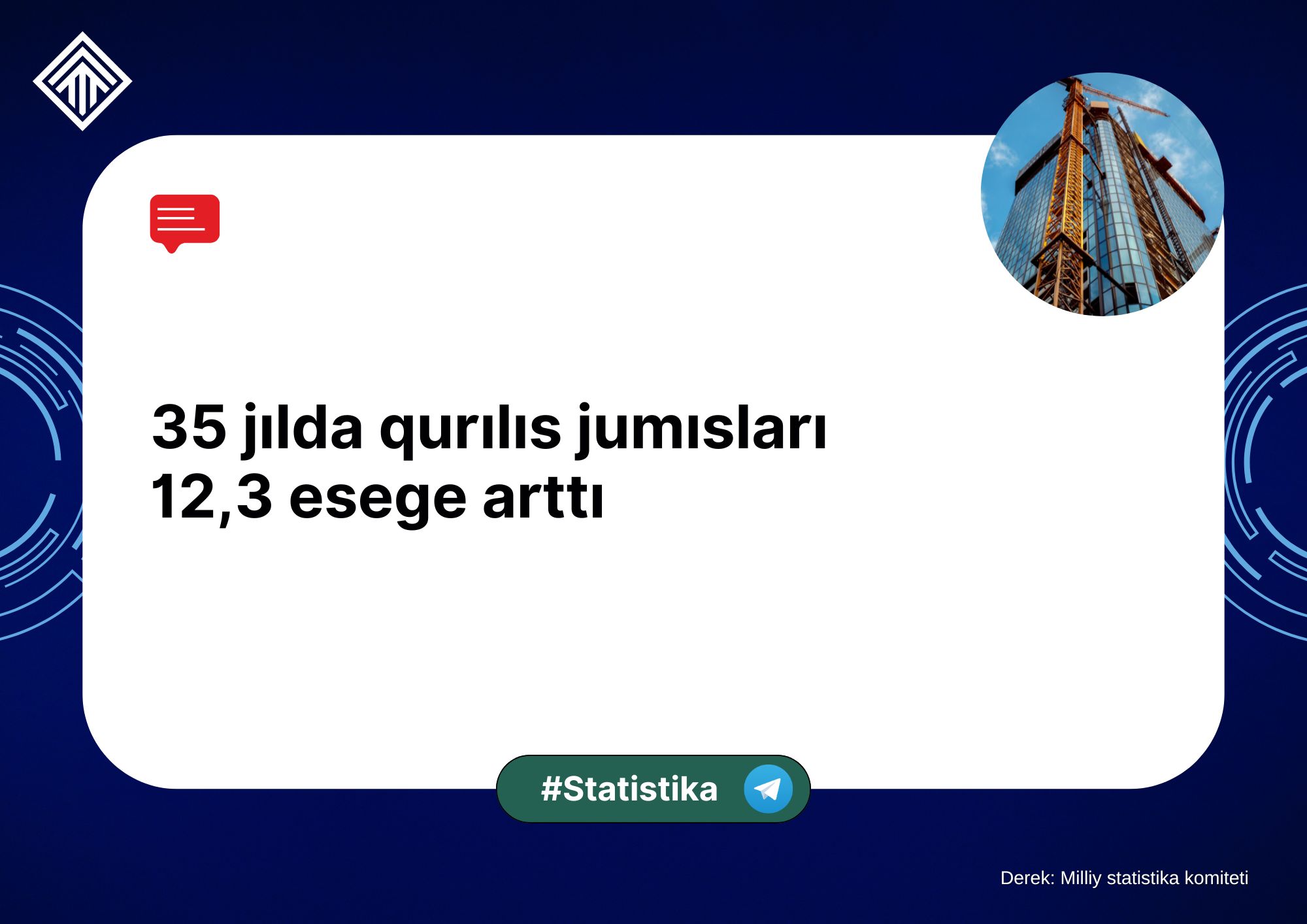 35 jılda qurılıs jumısları 12,3 esege arttı

#Statistika

Derek: Milliy statistika komiteti